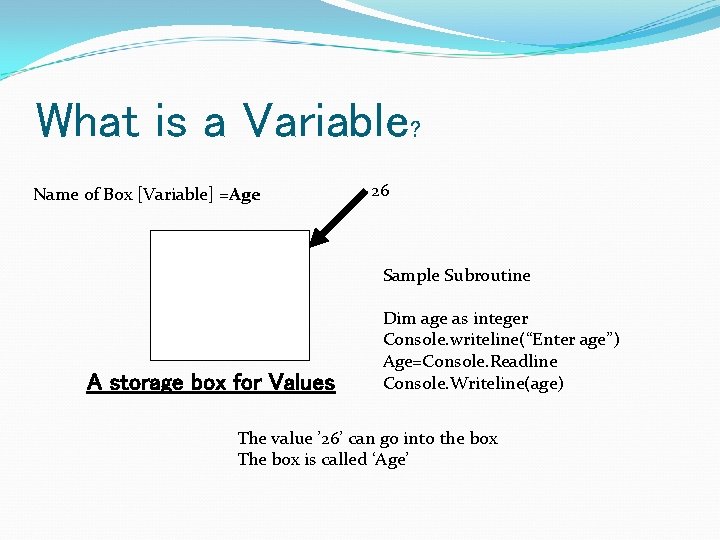 What is a Variable?

Name of Box [Variable] =Age

26

A storage box for Values

Sample Subroutine

Dim age as integer
Console.writeline("Enter age")
Age=Console.Readline
Console.Writeline(age)

The value '26' can go into the box
The box is called 'Age'